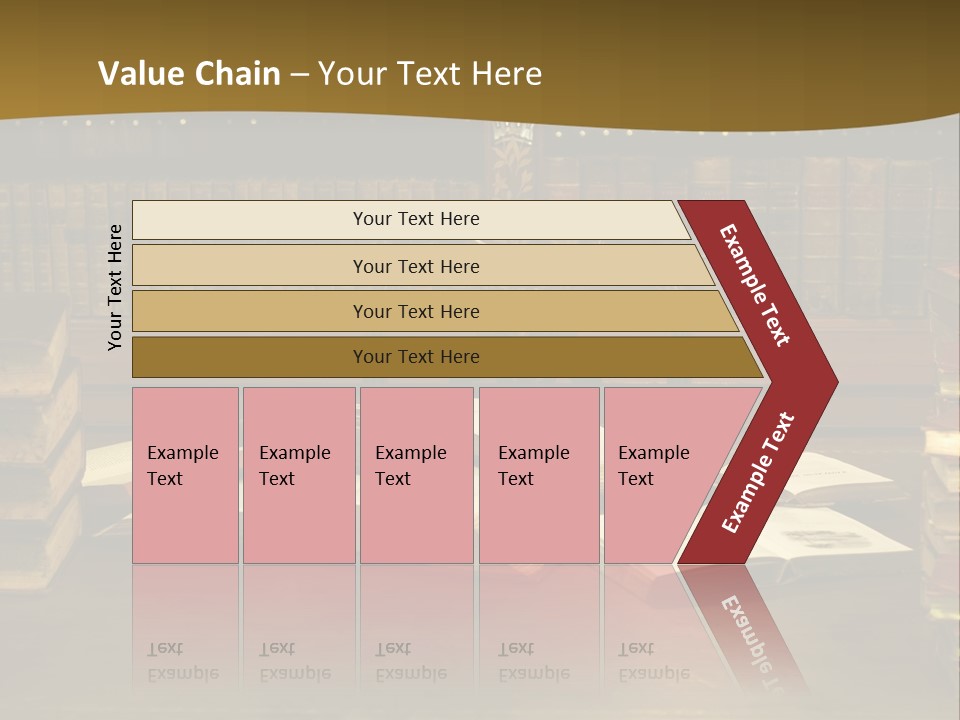 Value Chain – Your Text Here

Your Text Here

Your Text Here

Your Text Here

Your Text Here

Your Text Here

Example Text

Example Text

Example Text

Example Text

Example Text

Example Text

Example Text